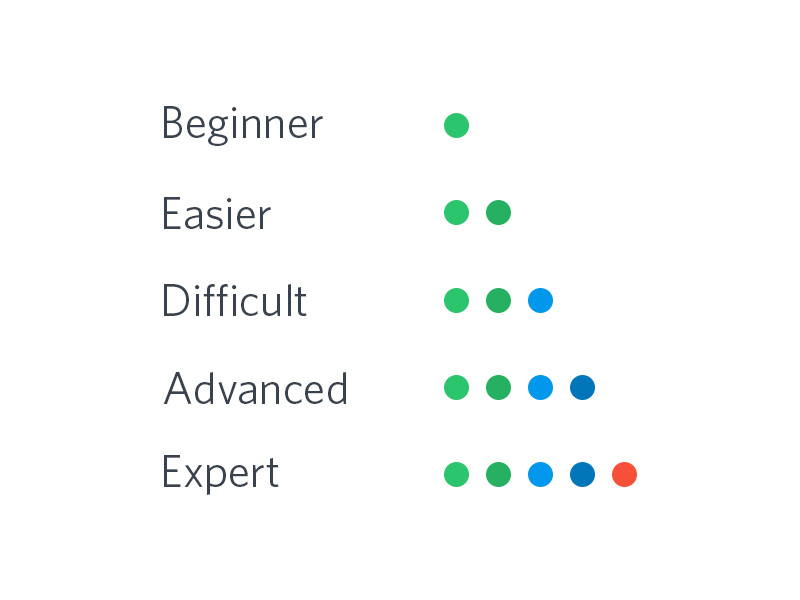 Beginner

Easier

Difficult

Advanced

Expert